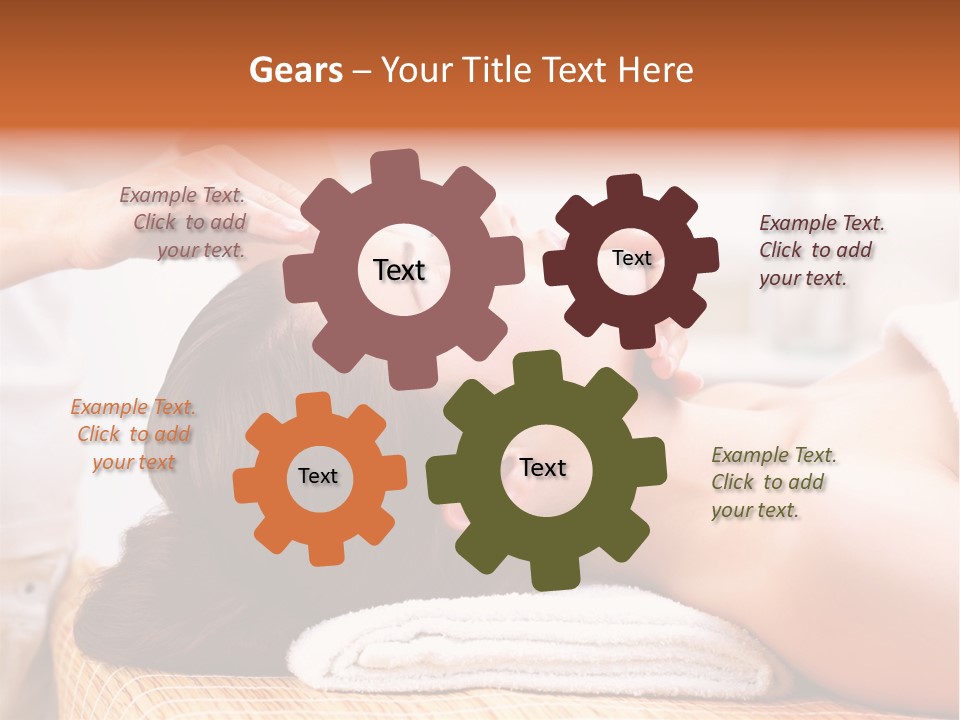 Gears – Your Title Text Here

Example Text. Click to add your text.

Text

Text

Example Text. Click to add your text.

Example Text. Click to add your text

Text

Text

Example Text. Click to add your text.